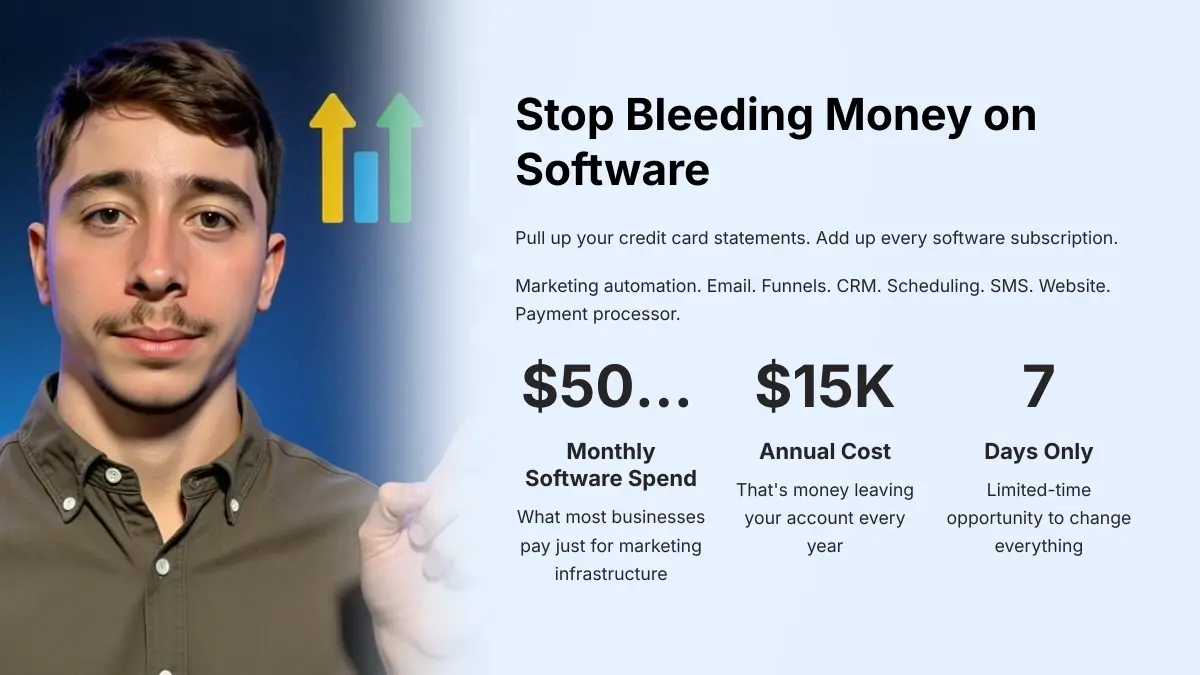 Stop Bleeding Money on Software

Pull up your credit card statements. Add up every software subscription.

Marketing automation. Email. Funnels. CRM. Scheduling. SMS. Website. Payment processor.

$50...

Monthly Software Spend

What most businesses pay just for marketing infrastructure

$15K

Annual Cost

That's money leaving your account every year

7

Days Only

Limited-time opportunity to change everything